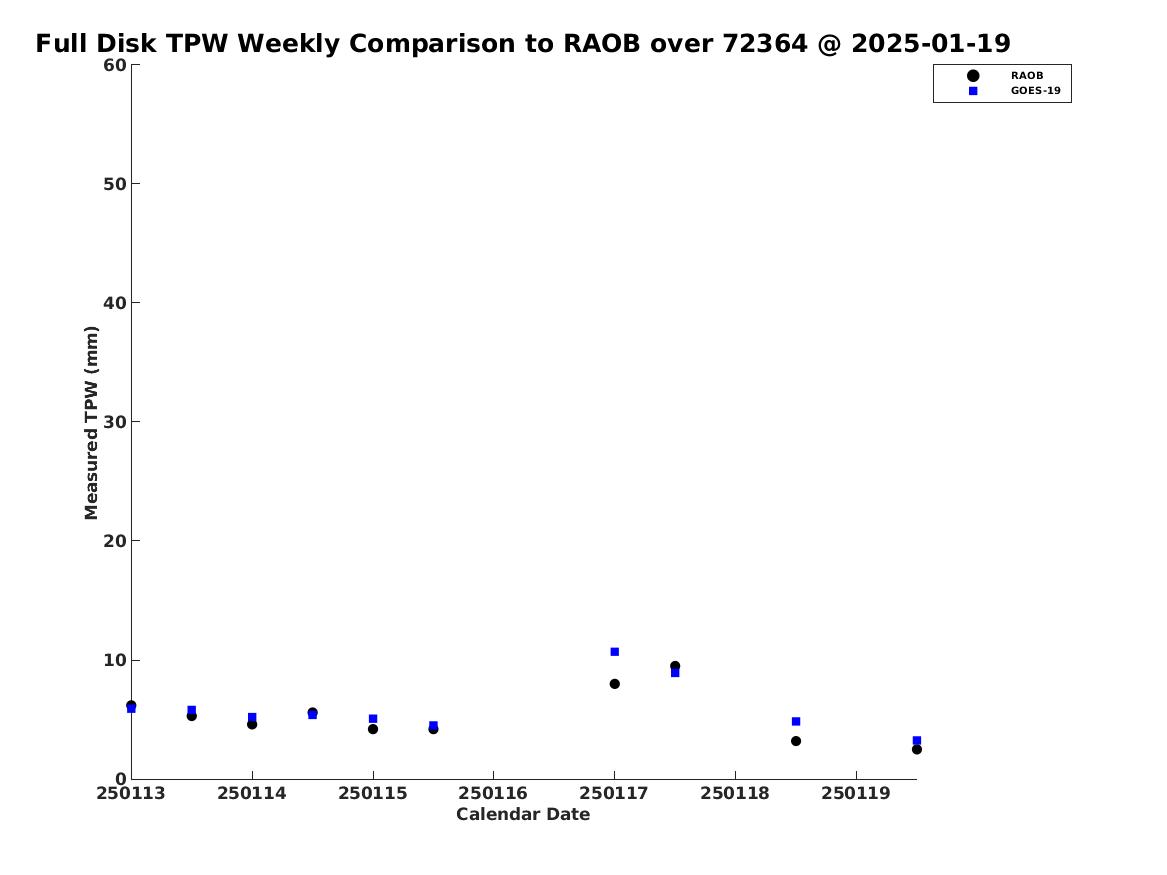 Full Disk TPW Weekly Comparison to RAOB over 72364 @ 2025-01-19

RAOB
GOES-19

Measured TPW (mm)

60
50
40
30
20
10
0

250113
250114
250115
250116
250117
250118
250119

Calendar Date